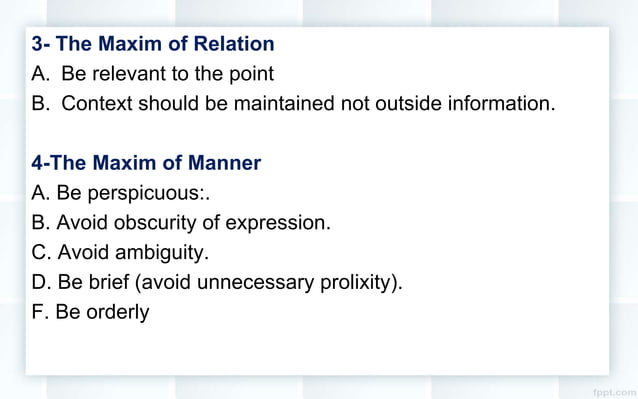 3- The Maxim of Relation
A. Be relevant to the point
B. Context should be maintained not outside information.

4-The Maxim of Manner
A. Be perspicuous:.
B. Avoid obscurity of expression.
C. Avoid ambiguity.
D. Be brief (avoid unnecessary prolixity).
F. Be orderly

fppt.com